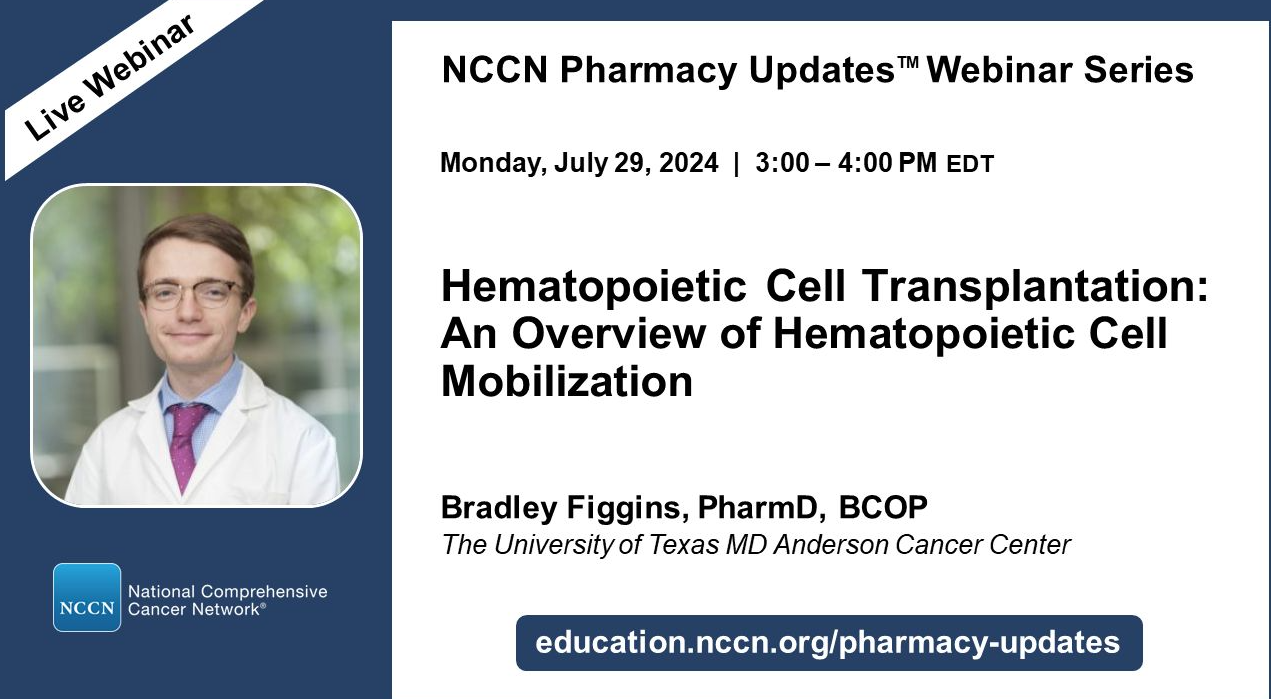 Live Webinar

NCCN National Comprehensive Cancer Network®

NCCN Pharmacy Updates™ Webinar Series

Monday, July 29, 2024 | 3:00 – 4:00 PM EDT

Hematopoietic Cell Transplantation: An Overview of Hematopoietic Cell Mobilization

Bradley Figgins, PharmD, BCOP
The University of Texas MD Anderson Cancer Center

education.nccn.org/pharmacy-updates